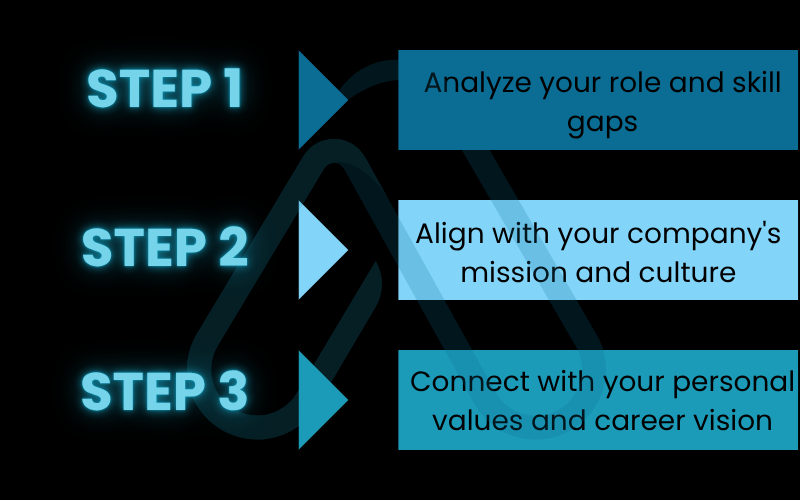 STEP 1

Analyze your role and skill gaps

STEP 2

Align with your company's mission and culture

STEP 3

Connect with your personal values and career vision